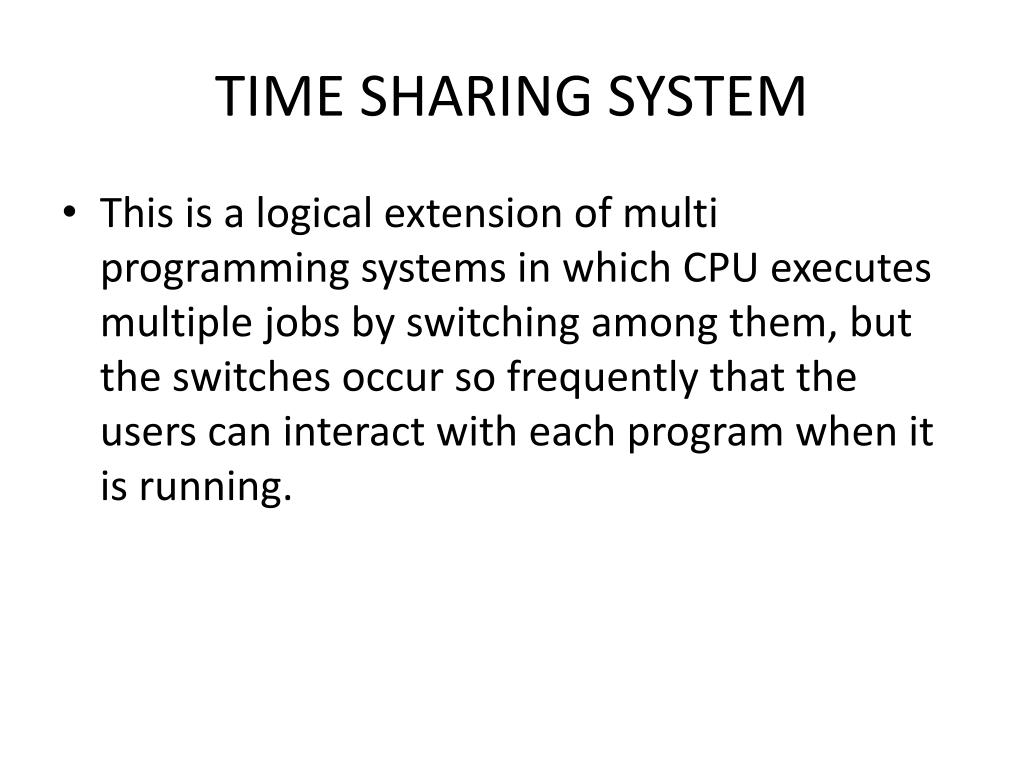 TIME SHARING SYSTEM

• This is a logical extension of multi programming systems in which CPU executes multiple jobs by switching among them, but the switches occur so frequently that the users can interact with each program when it is running.